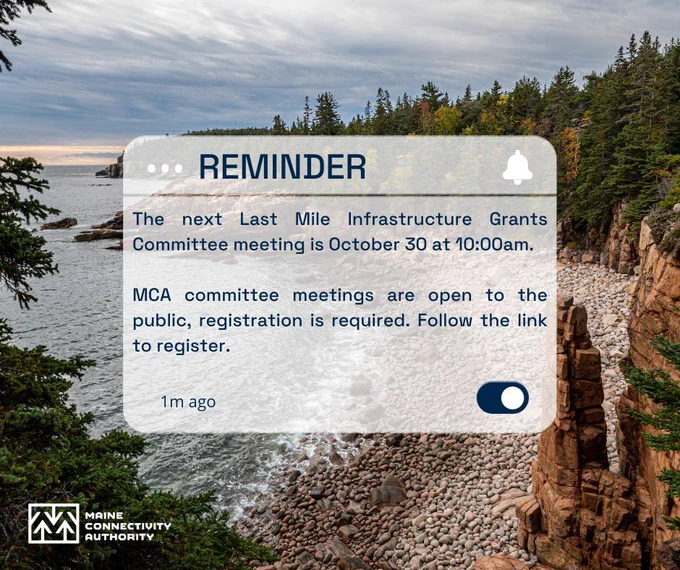 REMINDER

The next Last Mile Infrastructure Grants Committee meeting is October 30 at 10:00am.

MCA committee meetings are open to the public, registration is required. Follow the link to register.

1m ago

MAINE CONNECTIVITY AUTHORITY